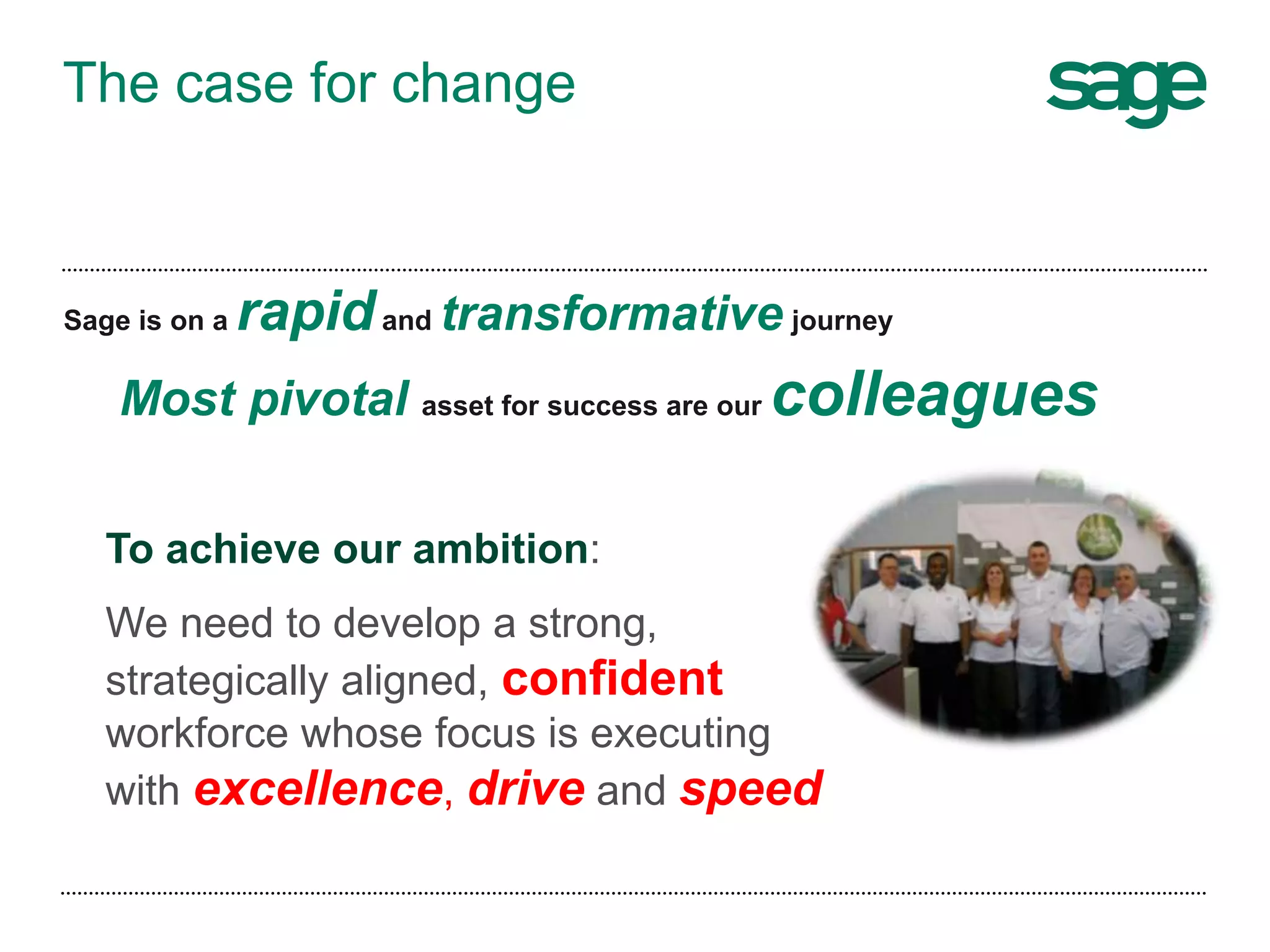 The case for change

sage

Sage is on a rapid and transformative journey

Most pivotal asset for success are our colleagues

To achieve our ambition:

We need to develop a strong, strategically aligned, confident workforce whose focus is executing with excellence, drive and speed